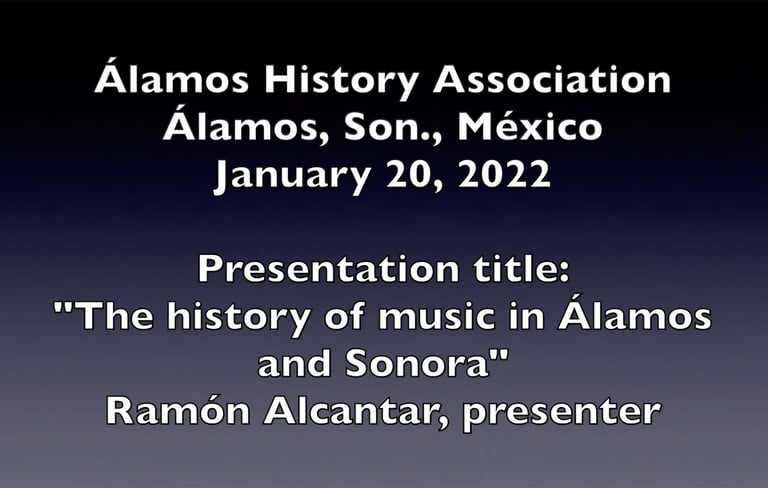 Álamos History Association
Álamos, Son., México
January 20, 2022

Presentation title:
"The history of music in Álamos and Sonora"
Ramón Alcantar, presenter